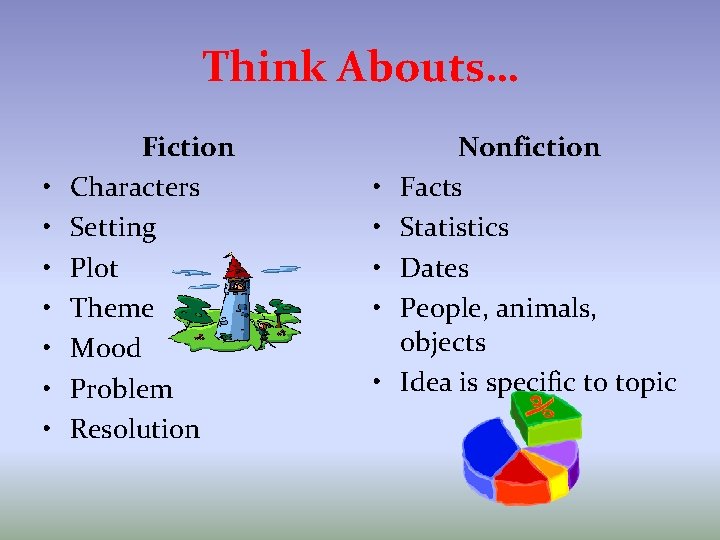 Think Abouts…

Fiction
• Characters
• Setting
• Plot
• Theme
• Mood
• Problem
• Resolution

Nonfiction
• Facts
• Statistics
• Dates
• People, animals, objects
• Idea is specific to topic

%